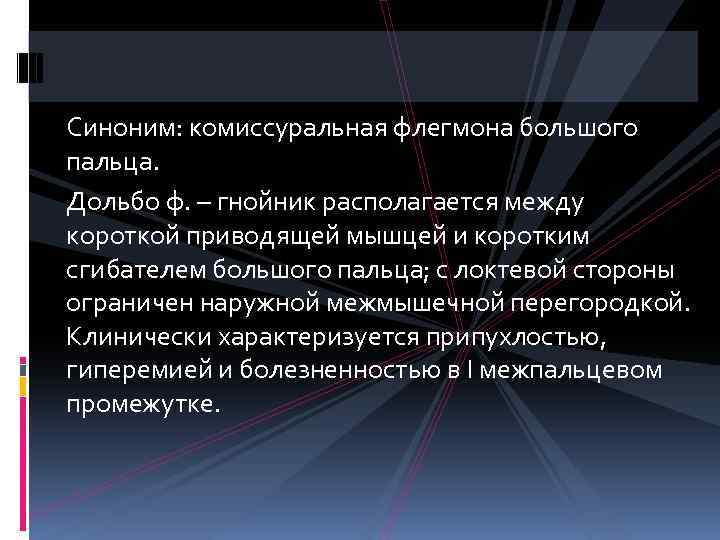 Синоним: комиссуральная флегмона большого пальца.

Дольбо ф. – гнойник располагается между короткой приводящей мышцей и коротким сгибателем большого пальца; с локтевой стороны ограничен наружной межмышечной перегородкой. Клинически характеризуется припухлостью, гиперемией и болезненностью в I межпальцевом промежутке.